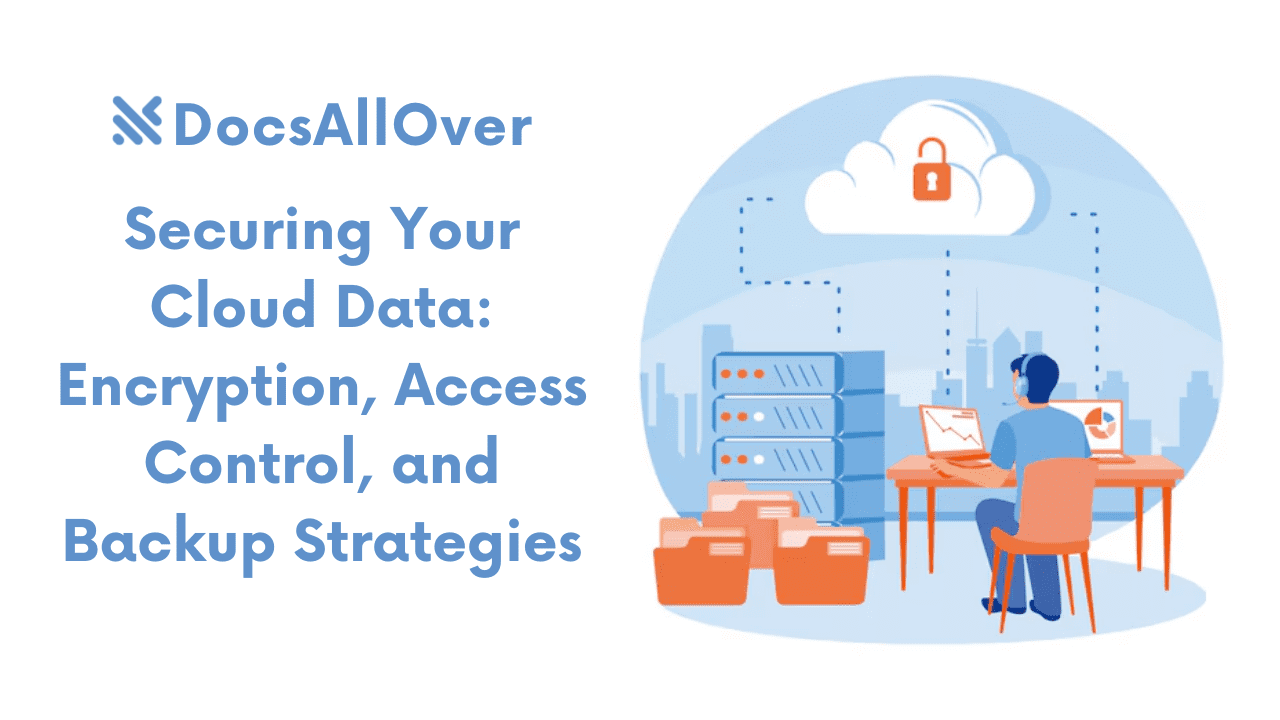 DocsAllOver

Securing Your Cloud Data: Encryption, Access Control, and Backup Strategies